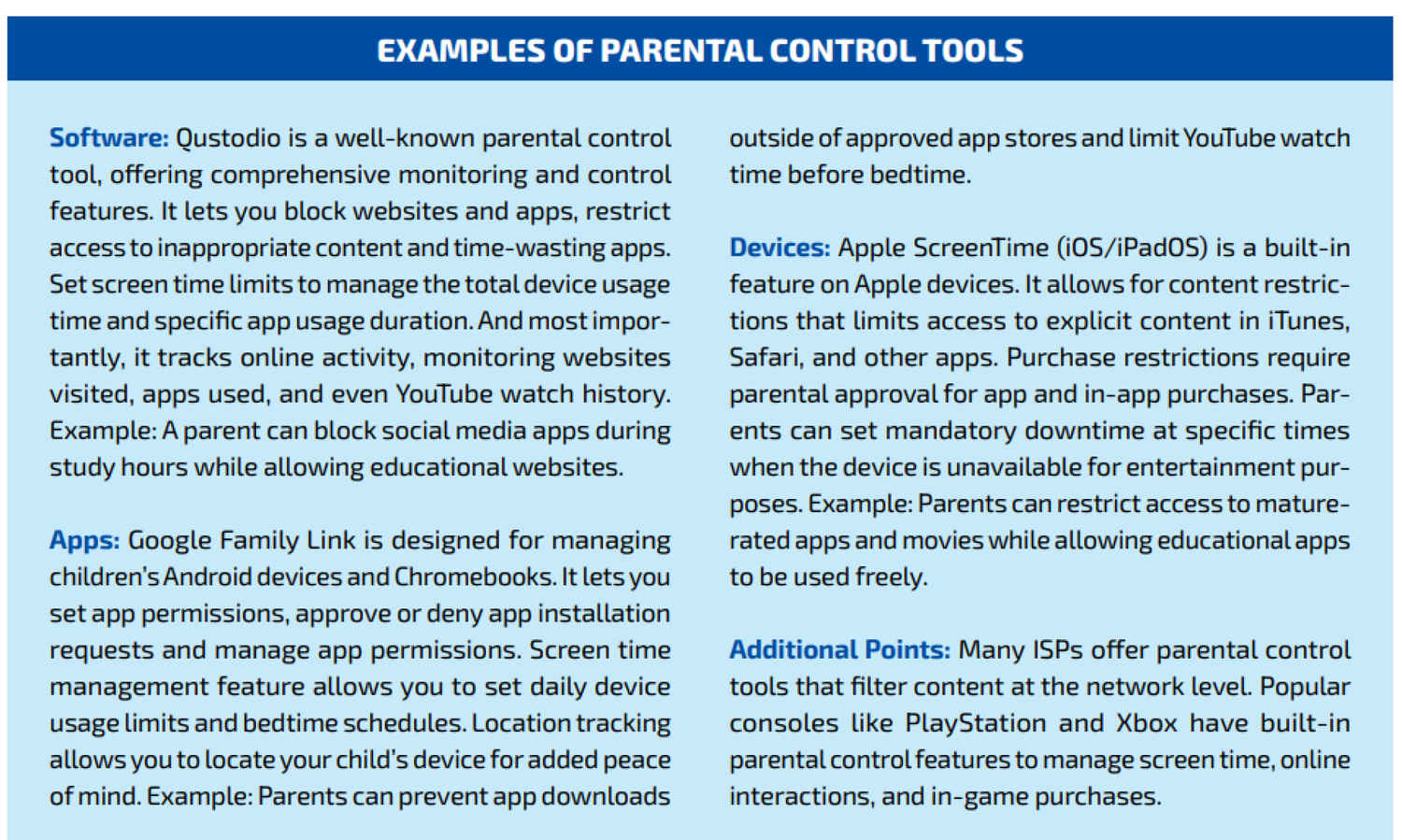 EXAMPLES OF PARENTAL CONTROL TOOLS

Software: Qustodio is a well-known parental control tool, offering comprehensive monitoring and control features. It lets you block websites and apps, restrict access to inappropriate content and time-wasting apps. Set screen time limits to manage the total device usage time and specific app usage duration. And most importantly, it tracks online activity, monitoring websites visited, apps used, and even YouTube watch history. Example: A parent can block social media apps during study hours while allowing educational websites.

Apps: Google Family Link is designed for managing children's Android devices and Chromebooks. It lets you set app permissions, approve or deny app installation requests and manage app permissions. Screen time management feature allows you to set daily device usage limits and bedtime schedules. Location tracking allows you to locate your child's device for added peace of mind. Example: Parents can prevent app downloads outside of approved app stores and limit YouTube watch time before bedtime.

Devices: Apple ScreenTime (iOS/iPadOS) is a built-in feature on Apple devices. It allows for content restrictions that limits access to explicit content in iTunes, Safari, and other apps. Purchase restrictions require parental approval for app and in-app purchases. Parents can set mandatory downtime at specific times when the device is unavailable for entertainment purposes. Example: Parents can restrict access to mature-rated apps and movies while allowing educational apps to be used freely.

Additional Points: Many ISPs offer parental control tools that filter content at the network level. Popular consoles like PlayStation and Xbox have built-in parental control features to manage screen time, online interactions, and in-game purchases.